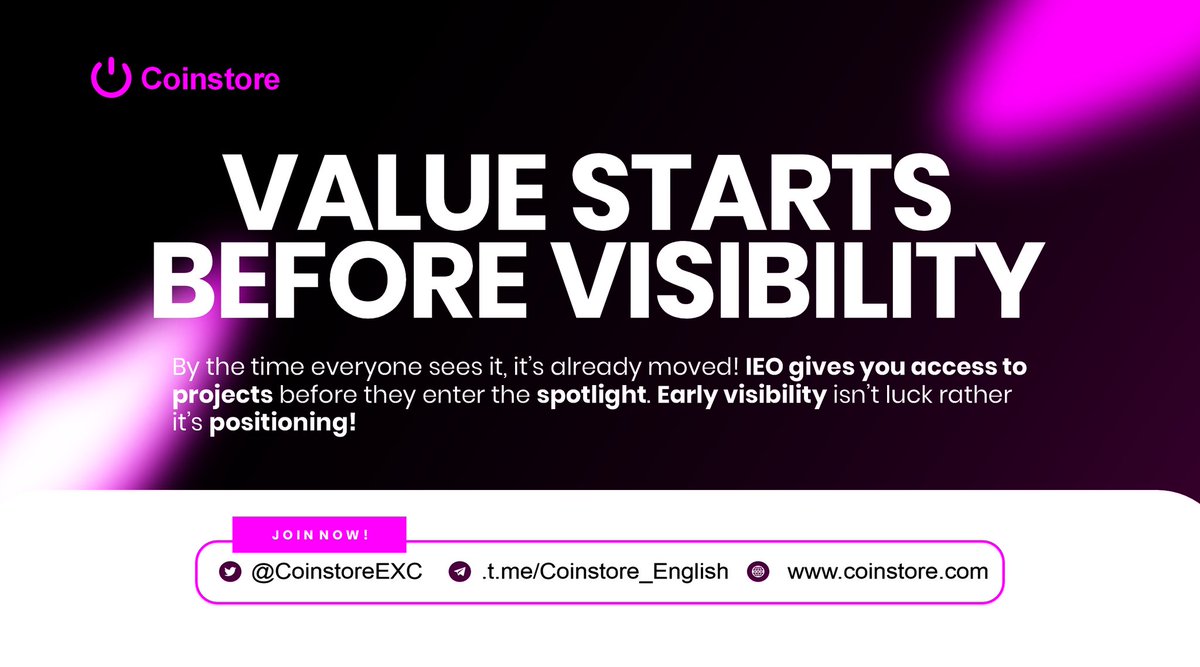 Coinstore

VALUE STARTS BEFORE VISIBILITY

By the time everyone sees it, it's already moved! IEO gives you access to projects before they enter the spotlight. Early visibility isn't luck rather it's positioning!

JOIN NOW!

@CoinstoreEXC .t.me/Coinstore_English www.coinstore.com